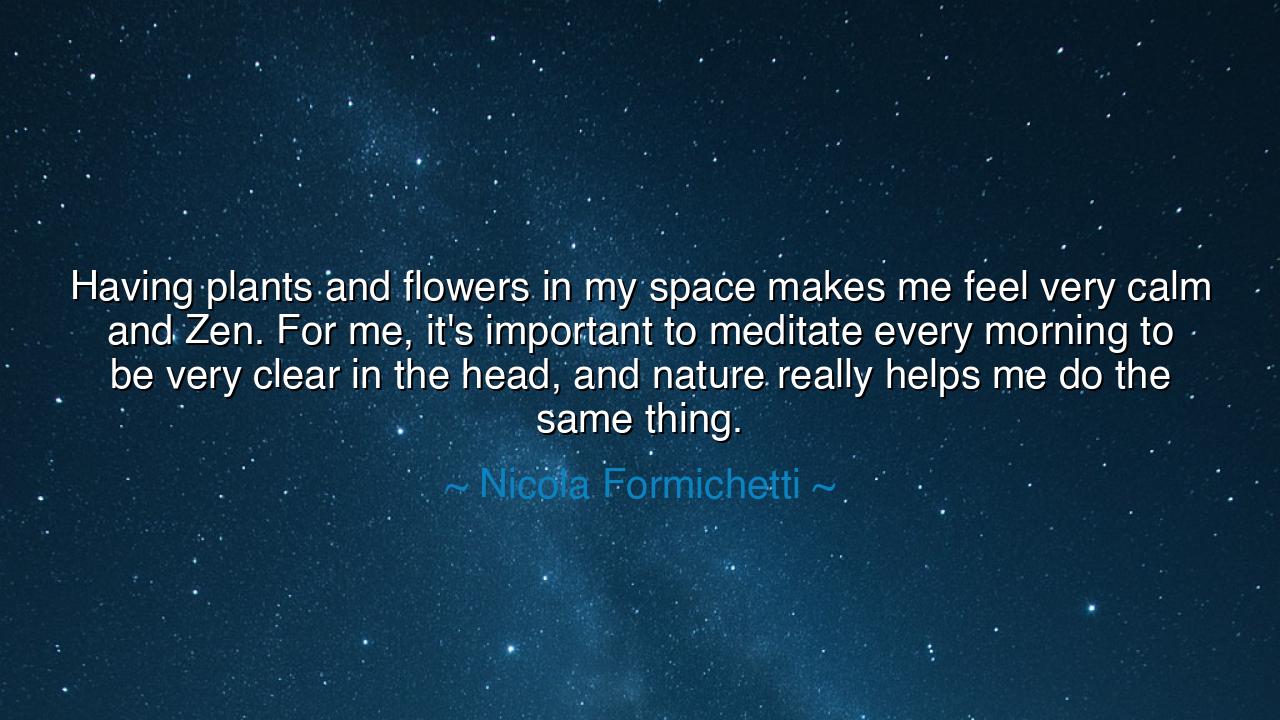 Having plants and flowers in my space makes me feel very calm and Zen. For me, it's important to meditate every morning to be very clear in the head, and nature really helps me do the same thing.

~ Nicola Formichetti ~